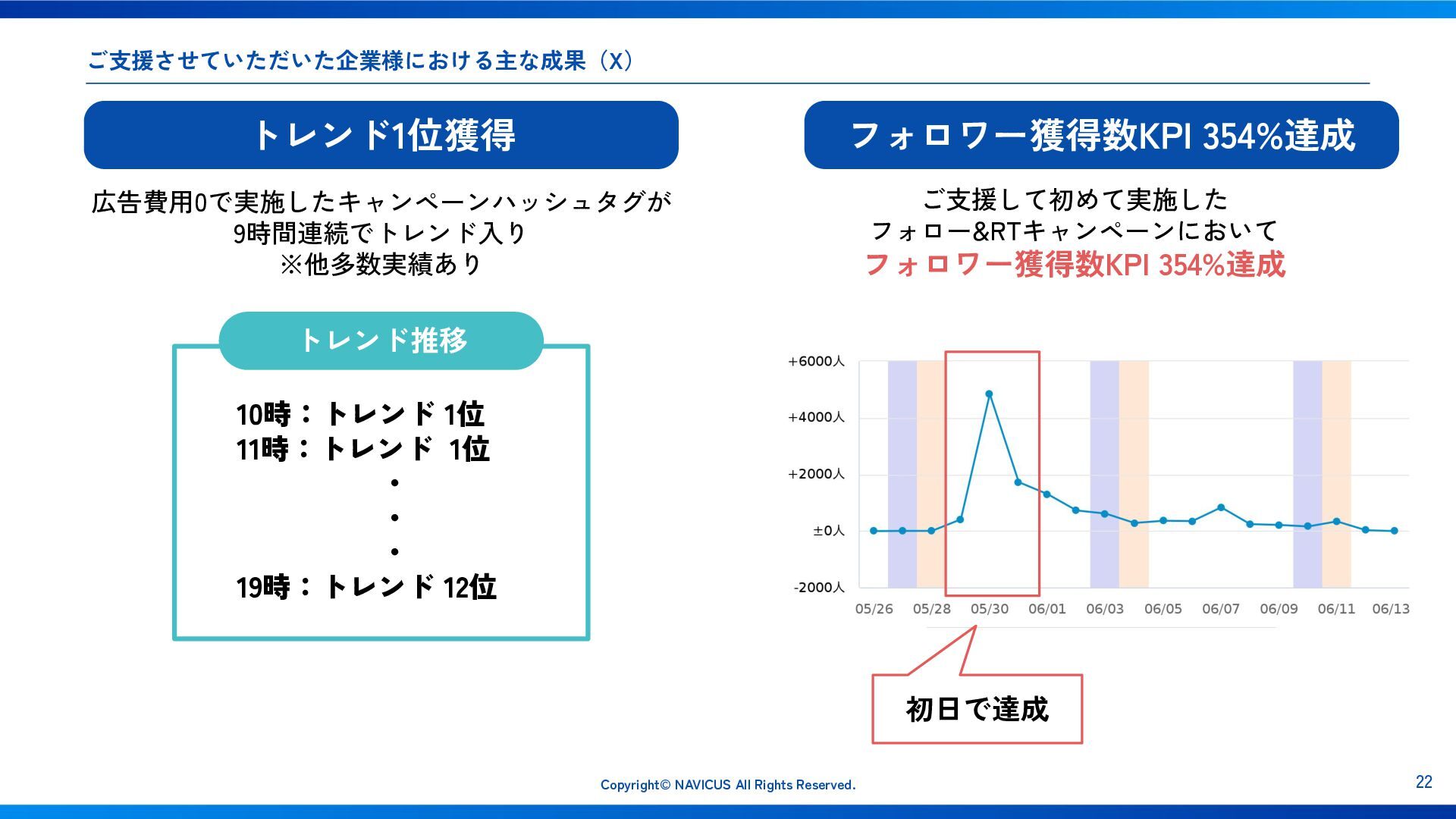 ご支援させていただいた企業様における主な成果（X）

トレンド1位獲得

広告費用0で実施したキャンペーンハッシュタグが
9時間連続でトレンド入り
※他多数実績あり

トレンド推移

10時：トレンド 1位
11時：トレンド 1位
・
・
・
19時：トレンド 12位

フォロワー獲得数KPI 354%達成

ご支援して初めて実施した
フォロー&RTキャンペーンにおいて
フォロワー獲得数KPI 354%達成

+6000人
+4000人
+2000人
±0人
-2000人
05/26 05/28 05/30 06/01 06/03 06/05 06/07 06/09 06/11 06/13

初日で達成

Copyright© NAVICUS All Rights Reserved.

22